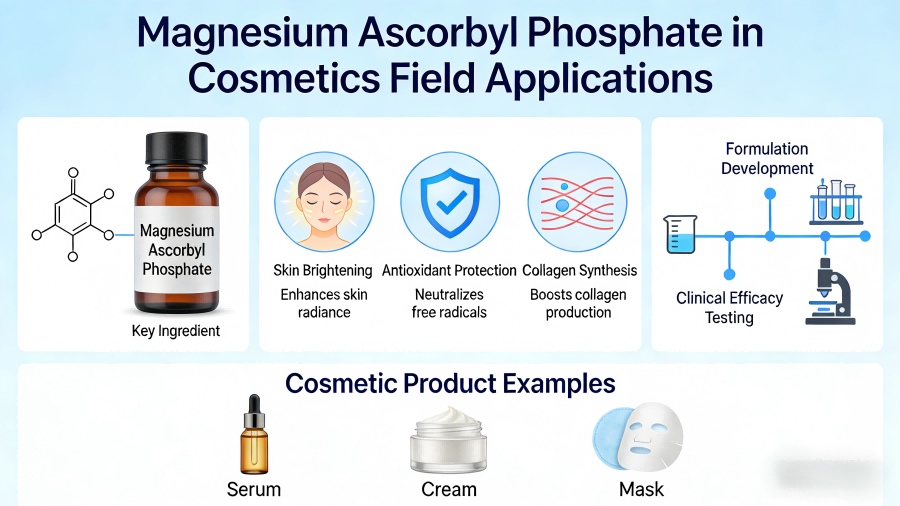 Magnesium Ascorbyl Phosphate in Cosmetics Field Applications

Magnesium Ascorbyl Phosphate

Key Ingredient

Skin Brightening
Enhances skin radiance

Antioxidant Protection
Neutralizes free radicals

Collagen Synthesis
Boosts collagen production

Formulation Development

Clinical Efficacy Testing

Cosmetic Product Examples

Serum

Cream

Mask